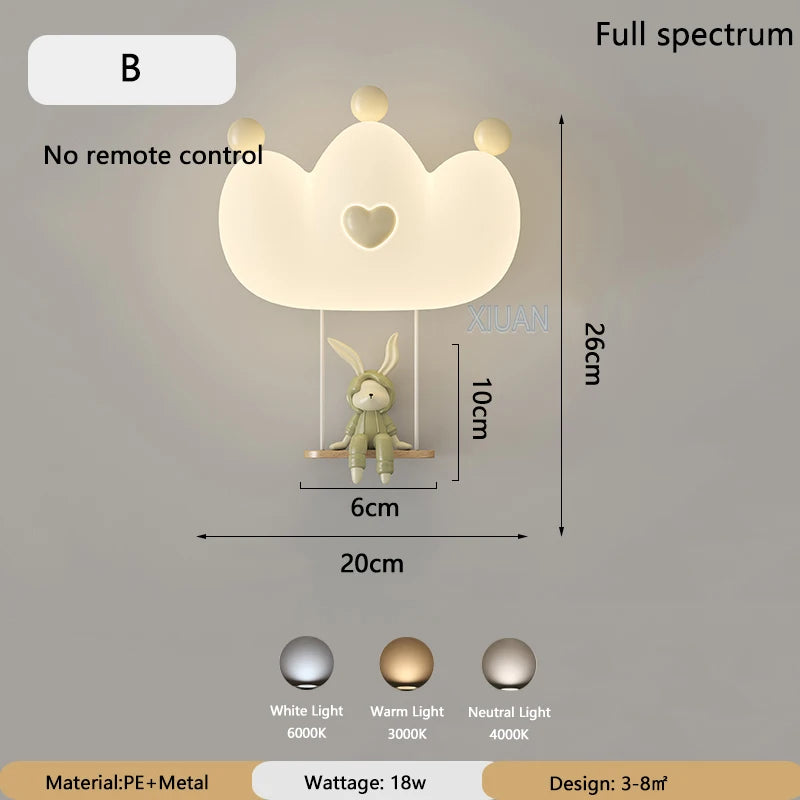 B

Full spectrum

No remote control

XIUAN

26cm

10cm

6cm

20cm

White Light
6000K

Warm Light
3000K

Neutral Light
4000K

Material:PE+Metal

Wattage: 18w

Design: 3-8㎡